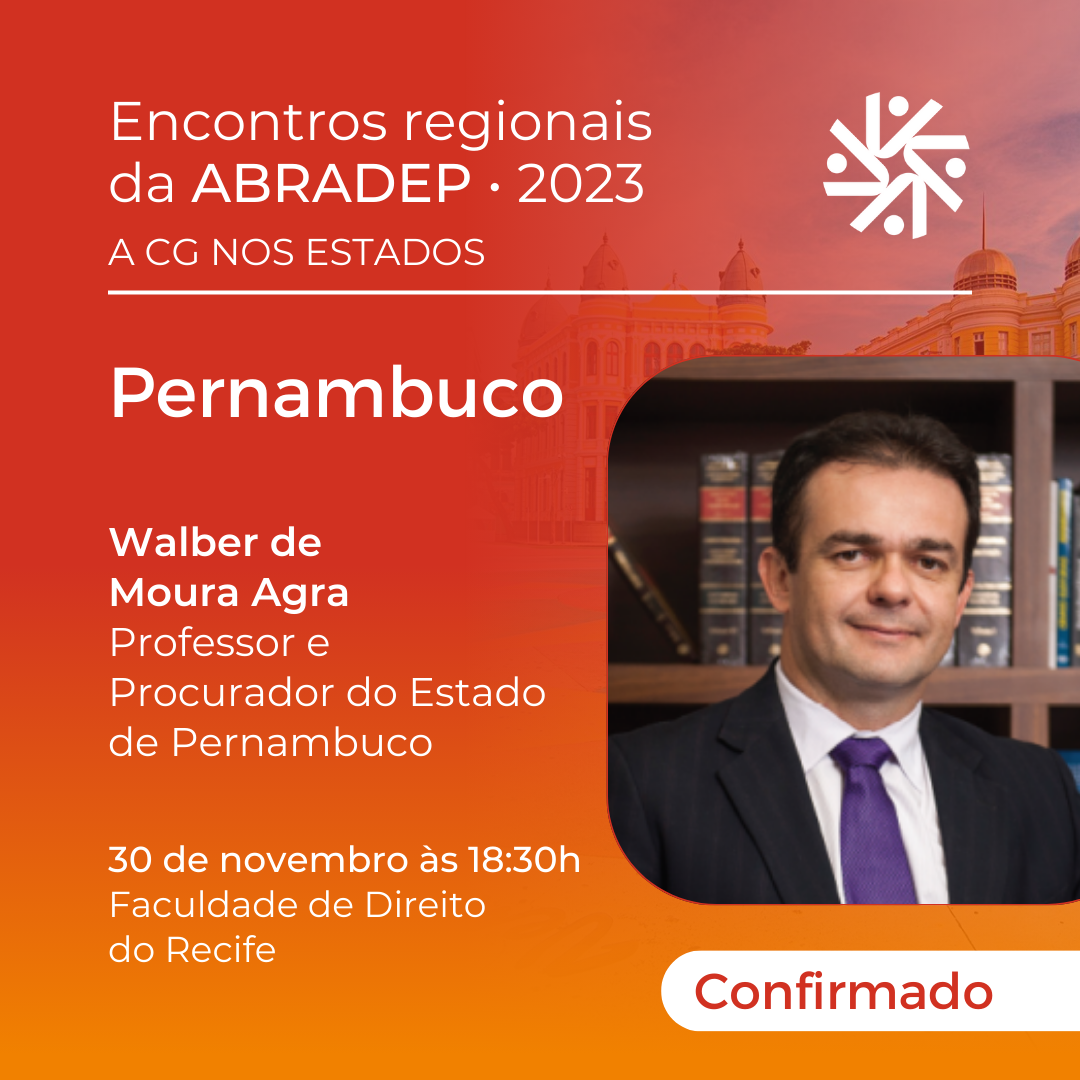 Encontros regionais da ABRADEP · 2023
A CG NOS ESTADOS

Pernambuco

Walber de Moura Agra
Professor e Procurador do Estado de Pernambuco

30 de novembro às 18:30h
Faculdade de Direito do Recife

Confirmado